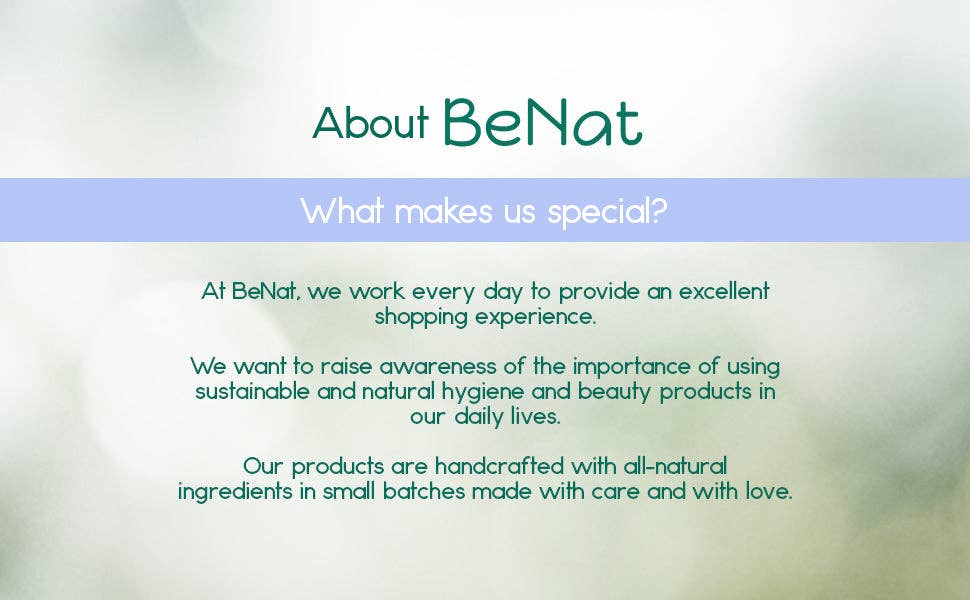 About BeNat

What makes us special?

At BeNat, we work every day to provide an excellent shopping experience.

We want to raise awareness of the importance of using sustainable and natural hygiene and beauty products in our daily lives.

Our products are handcrafted with all-natural ingredients in small batches made with care and with love.